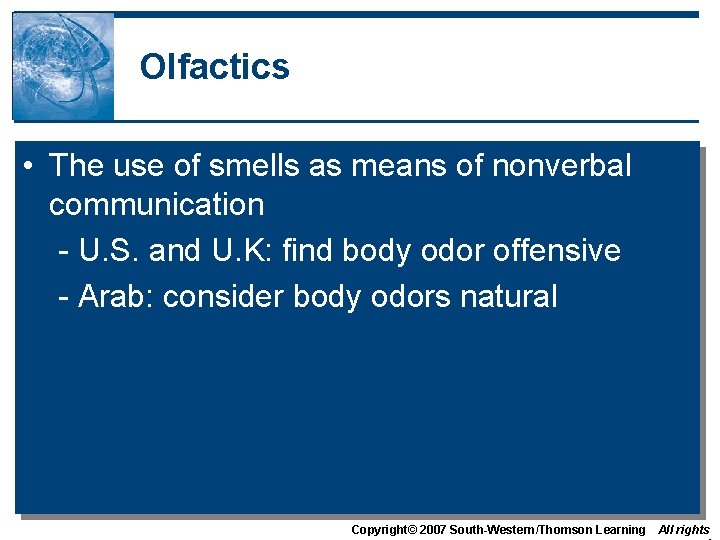 Olfactics

• The use of smells as means of nonverbal communication
- U.S. and U.K: find body odor offensive
- Arab: consider body odors natural

Copyright© 2007 South-Western/Thomson Learning All rights